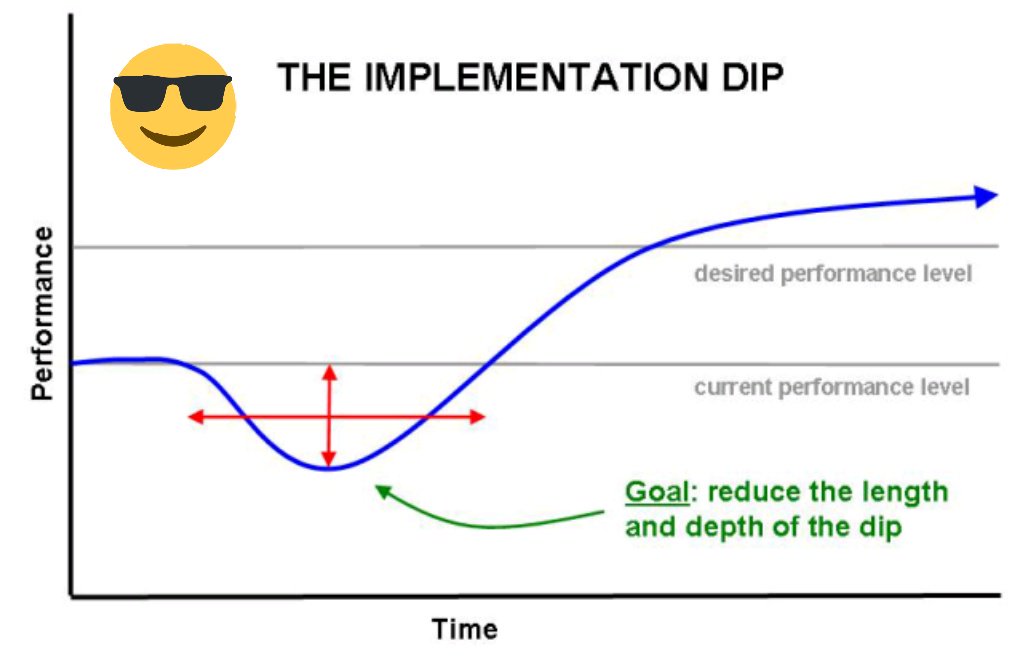 THE IMPLEMENTATION DIP

Performance

desired performance level

current performance level

Goal: reduce the length and depth of the dip

Time